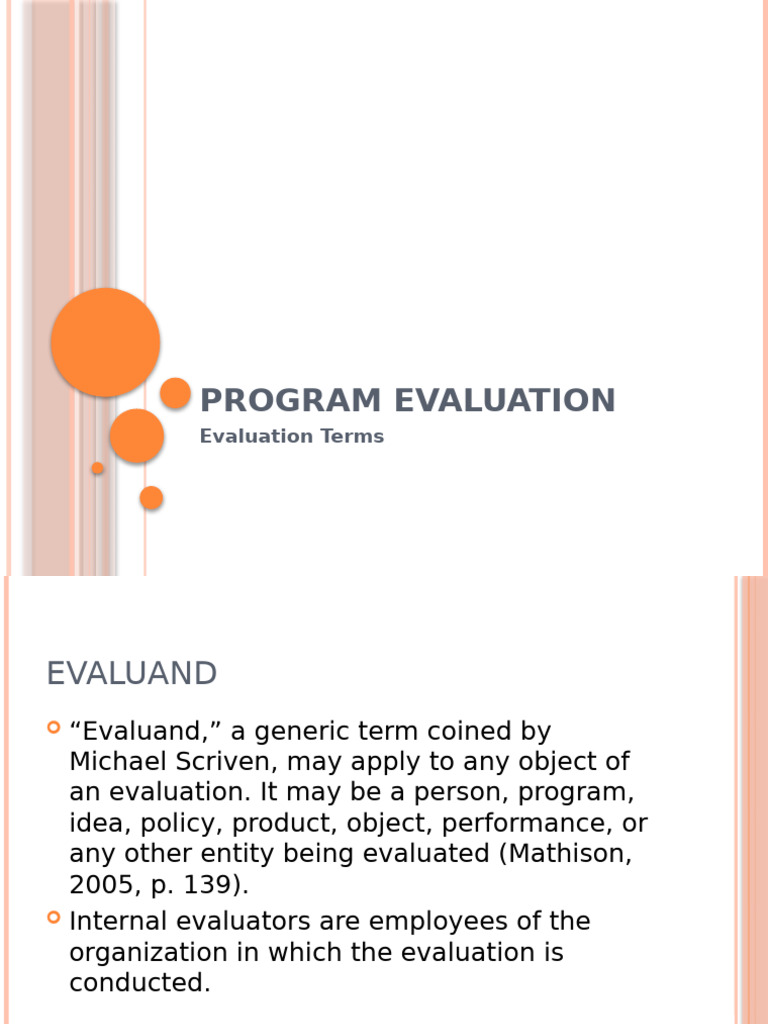 PROGRAM EVALUATION

Evaluation Terms

EVALUAND

“Evaluand,” a generic term coined by Michael Scriven, may apply to any object of an evaluation. It may be a person, program, idea, policy, product, object, performance, or any other entity being evaluated (Mathison, 2005, p. 139).

Internal evaluators are employees of the organization in which the evaluation is conducted.